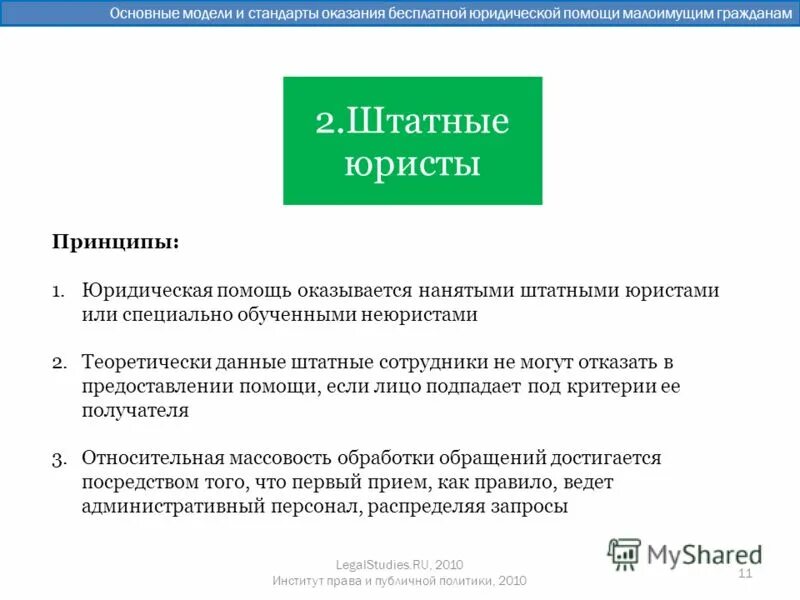 Основные модели и стандарты оказания бесплатной юридической помощи малоимущим гражданам

2.Штатные юристы

Принципы:

1. Юридическая помощь оказывается нанятыми штатными юристами или специально обученными неюристами

2. Теоретически данные штатные сотрудники не могут отказать в предоставлении помощи, если лицо подпадает под критерии ее получателя

3. Относительная массовость обработки обращений достигается посредством того, что первый прием, как правило, ведет административный персонал, распределяя запросы

LegalStudies.RU, 2010
Институт права и публичной политики, 2010

MyShared

11